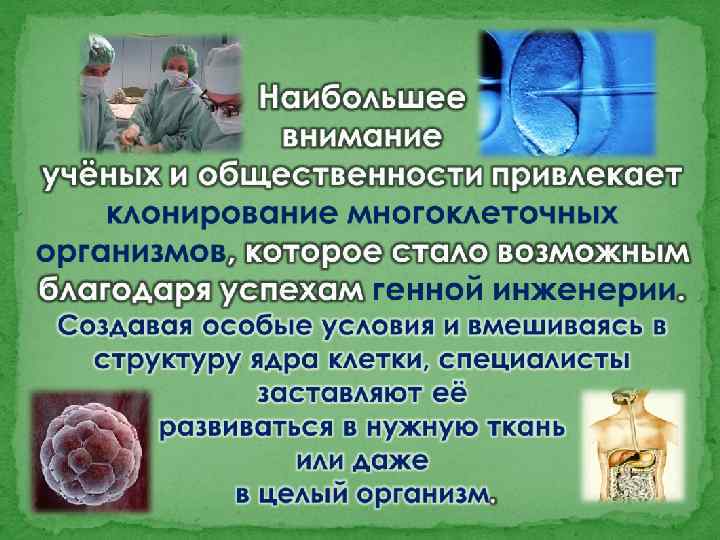 Наибольшее внимание учёных и общественности привлекает клонирование многоклеточных организмов, которое стало возможным благодаря успехам генной инженерии.

Создавая особые условия и вмешиваясь в структуру ядра клетки, специалисты заставляют её развиваться в нужную ткань или даже в целый организм.